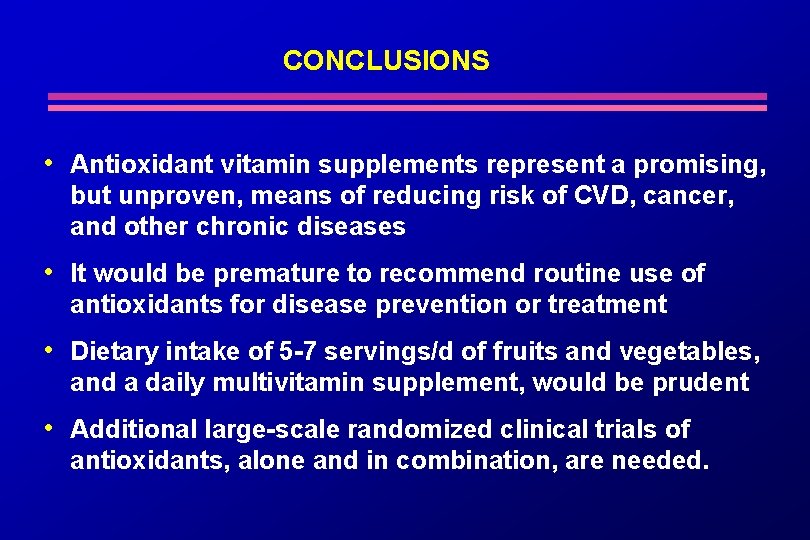 CONCLUSIONS

• Antioxidant vitamin supplements represent a promising, but unproven, means of reducing risk of CVD, cancer, and other chronic diseases

• It would be premature to recommend routine use of antioxidants for disease prevention or treatment

• Dietary intake of 5-7 servings/d of fruits and vegetables, and a daily multivitamin supplement, would be prudent

• Additional large-scale randomized clinical trials of antioxidants, alone and in combination, are needed.